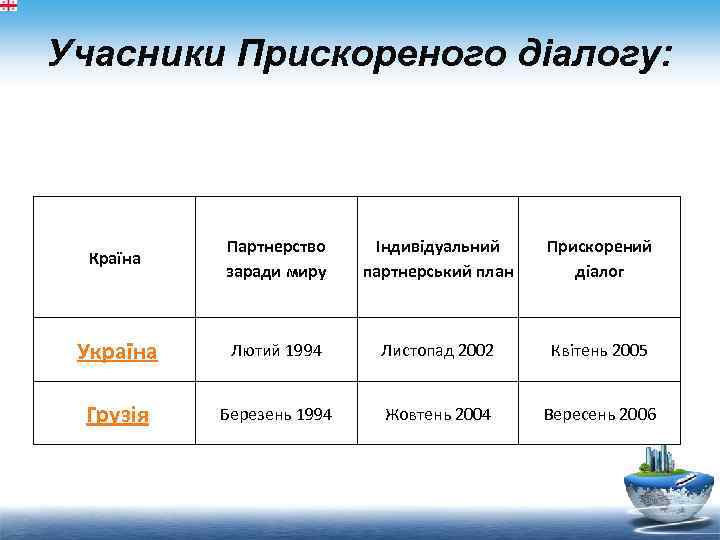 Учасники Прискореного діалогу:

| Країна | Партнерство заради миру | Індивідуальний партнерський план | Прискорений діалог |
|---|---|---|---|
| Україна | Лютий 1994 | Листопад 2002 | Квітень 2005 |
| Грузія | Березень 1994 | Жовтень 2004 | Вересень 2006 |